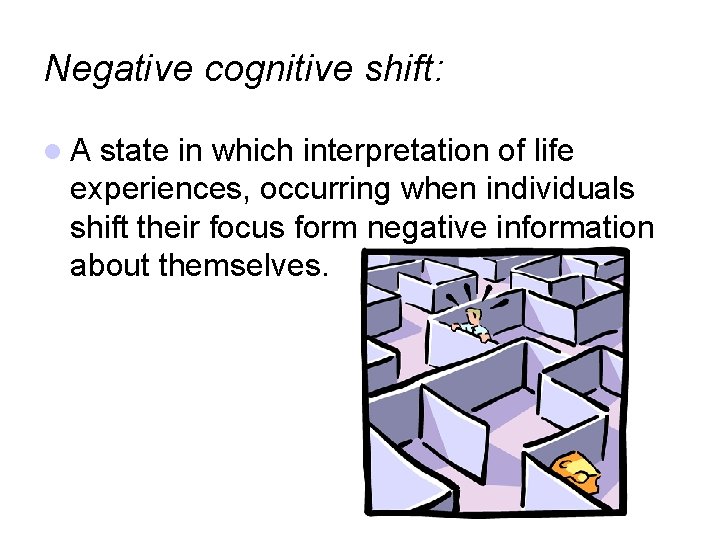 Negative cognitive shift:

A state in which interpretation of life experiences, occurring when individuals shift their focus form negative information about themselves.